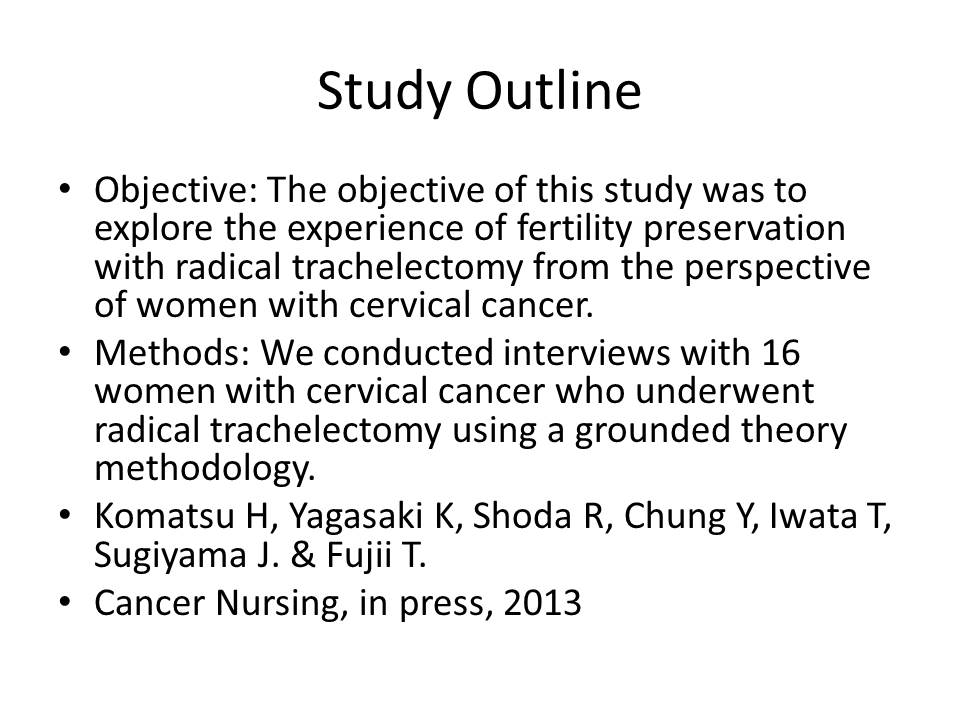 Study Outline

• Objective: The objective of this study was to explore the experience of fertility preservation with radical trachelectomy from the perspective of women with cervical cancer.
• Methods: We conducted interviews with 16 women with cervical cancer who underwent radical trachelectomy using a grounded theory methodology.
• Komatsu H, Yagasaki K, Shoda R, Chung Y, Iwata T, Sugiyama J. & Fujii T.
• Cancer Nursing, in press, 2013